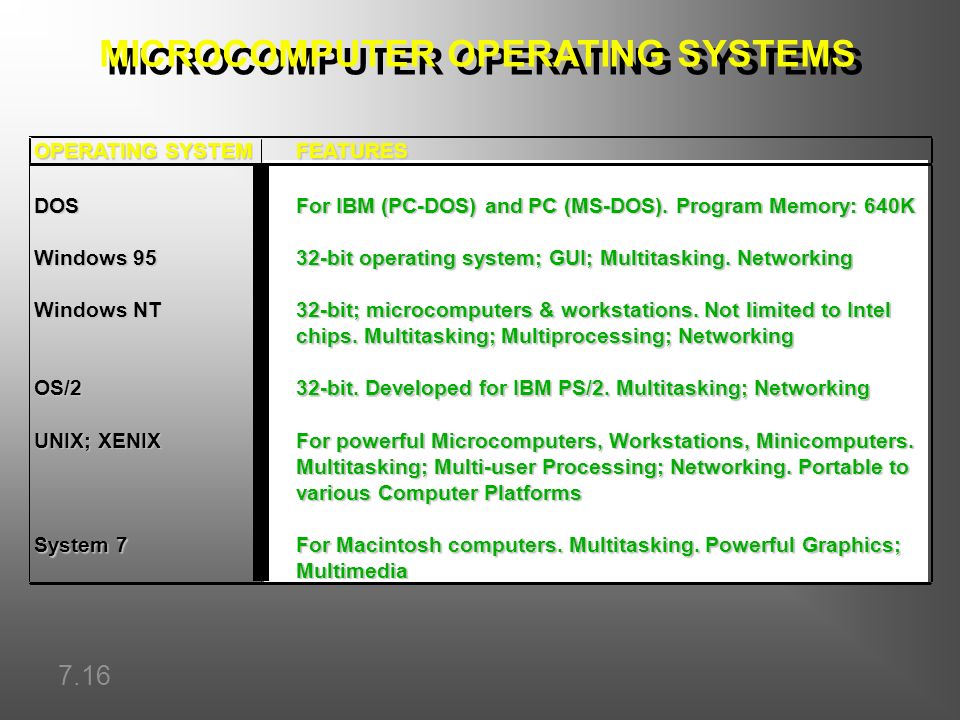 MICROCOMPUTER OPERATING SYSTEMS

| OPERATING SYSTEM | FEATURES |
|---|---|
| DOS | For IBM (PC-DOS) and PC (MS-DOS). Program Memory: 640K |
| Windows 95 | 32-bit operating system; GUI; Multitasking. Networking |
| Windows NT | 32-bit; microcomputers & workstations. Not limited to Intel chips. Multitasking; Multiprocessing; Networking |
| OS/2 | 32-bit. Developed for IBM PS/2. Multitasking; Networking |
| UNIX; XENIX | For powerful Microcomputers, Workstations, Minicomputers. Multitasking; Multi-user Processing; Networking. Portable to various Computer Platforms |
| System 7 | For Macintosh computers. Multitasking. Powerful Graphics; Multimedia |

7.16